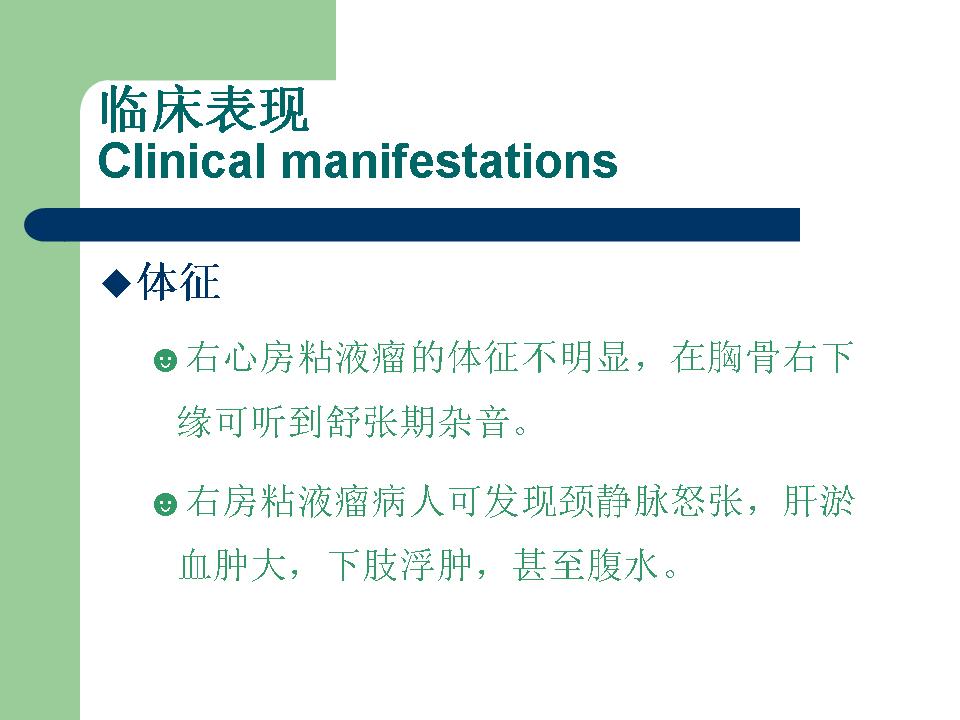 临床表现
Clinical manifestations

◆体征

☻右心房粘液瘤的体征不明显，在胸骨右下缘可听到舒张期杂音。

☻右房粘液瘤病人可发现颈静脉怒张，肝淤血肿大，下肢浮肿，甚至腹水。